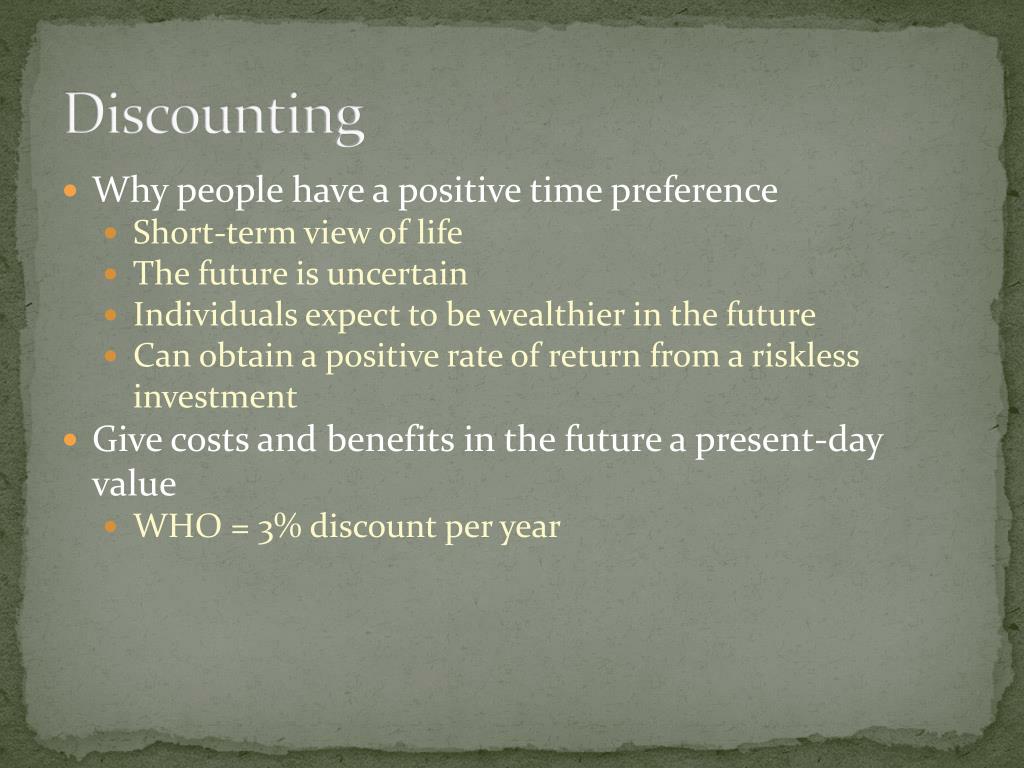 Discounting

- Why people have a positive time preference
  - Short-term view of life
  - The future is uncertain
  - Individuals expect to be wealthier in the future
  - Can obtain a positive rate of return from a riskless investment
- Give costs and benefits in the future a present-day value
  - WHO = 3% discount per year